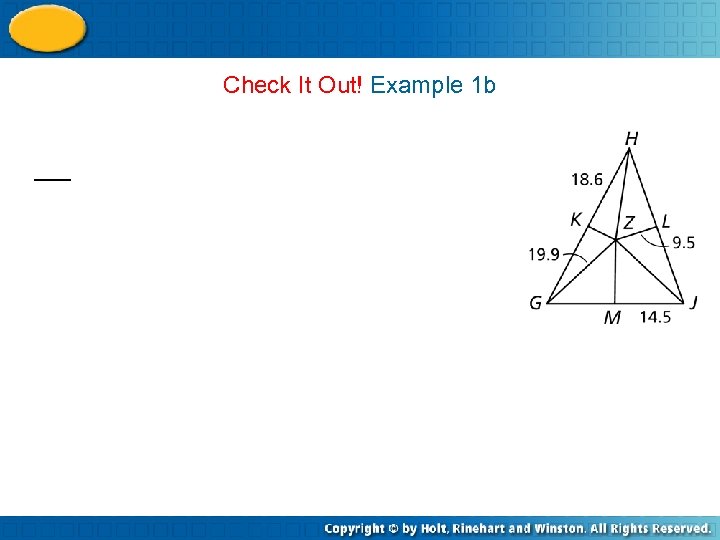 Check It Out! Example 1b

H
18.6
K
Z
L
9.5
19.9
G
M
14.5
J

Copyright © by Holt, Rinehart and Winston. All Rights Reserved.